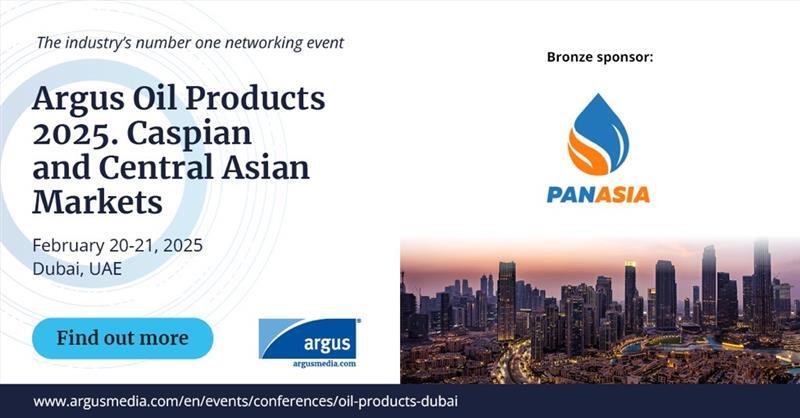 The industry's number one networking event

Argus Oil Products 2025. Caspian and Central Asian Markets

February 20-21, 2025
Dubai, UAE

Find out more

argus
argusmedia.com

Bronze sponsor:

PANASIA

www.argusmedia.com/en/events/conferences/oil-products-dubai